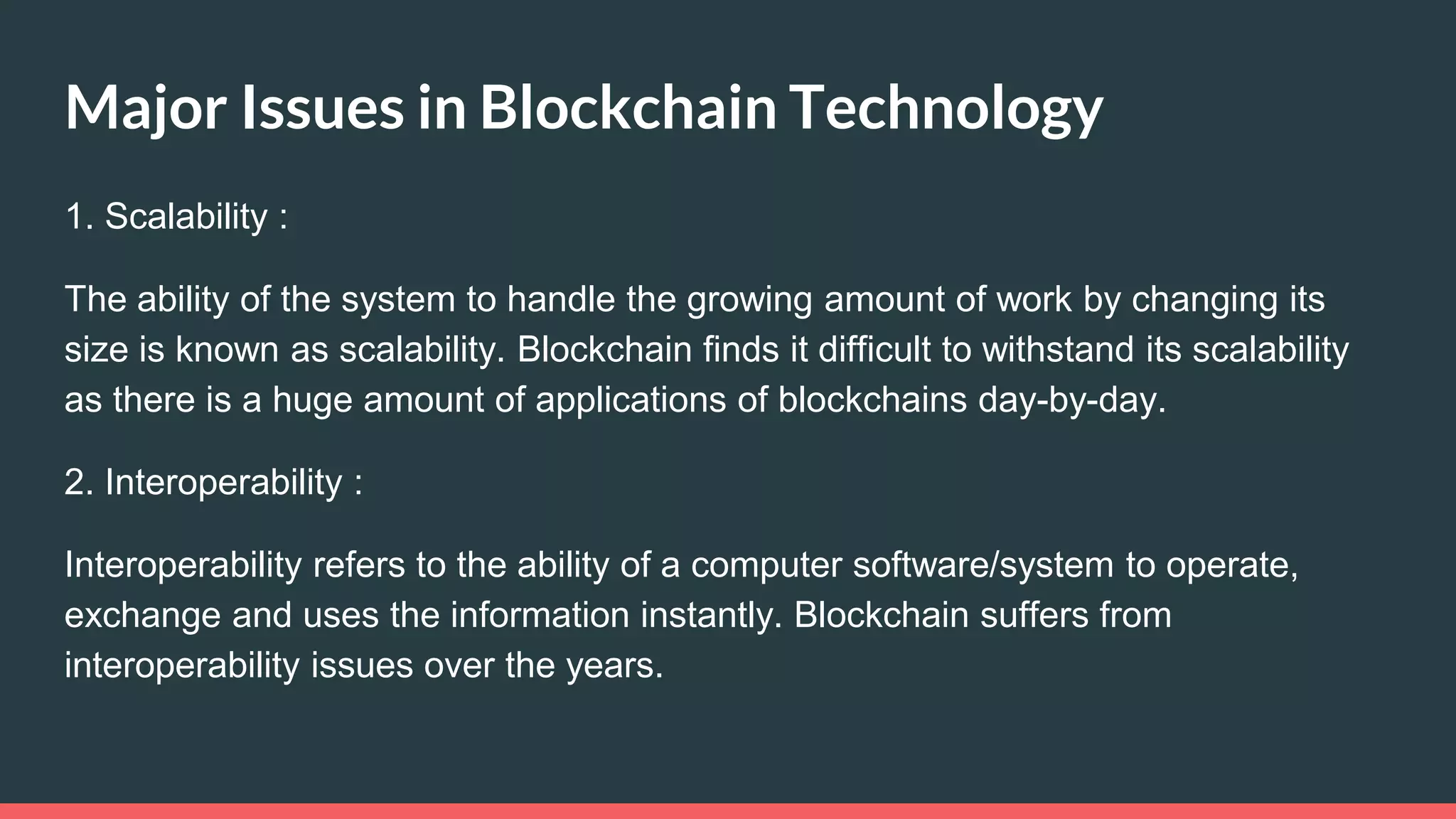 Major Issues in Blockchain Technology

1. Scalability :

The ability of the system to handle the growing amount of work by changing its size is known as scalability. Blockchain finds it difficult to withstand its scalability as there is a huge amount of applications of blockchains day-by-day.

2. Interoperability :

Interoperability refers to the ability of a computer software/system to operate, exchange and uses the information instantly. Blockchain suffers from interoperability issues over the years.